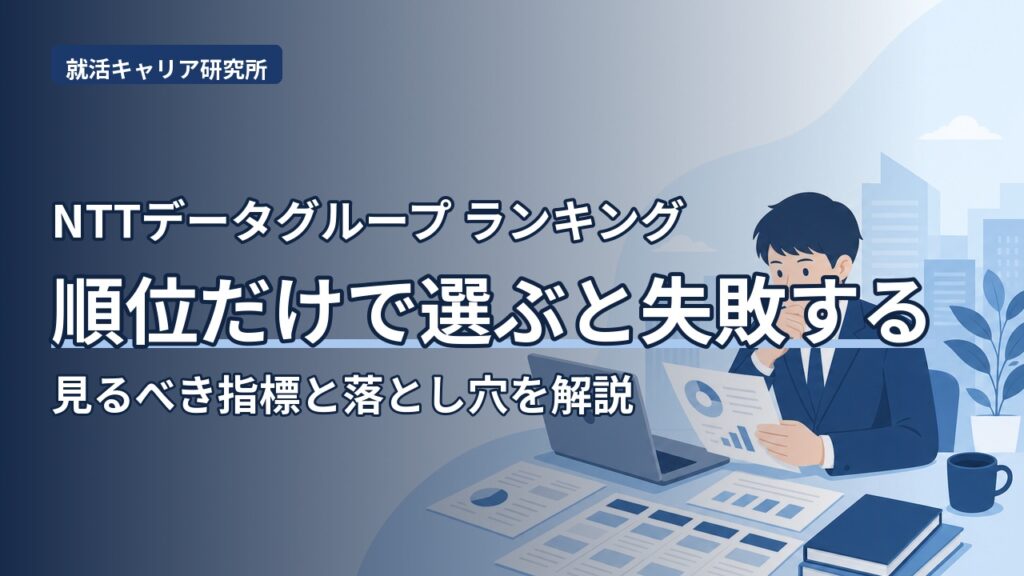 就活キャリア研究所

NTTデータグループ ランキング
順位だけで選ぶと失敗する
見るべき指標と落とし穴を解説